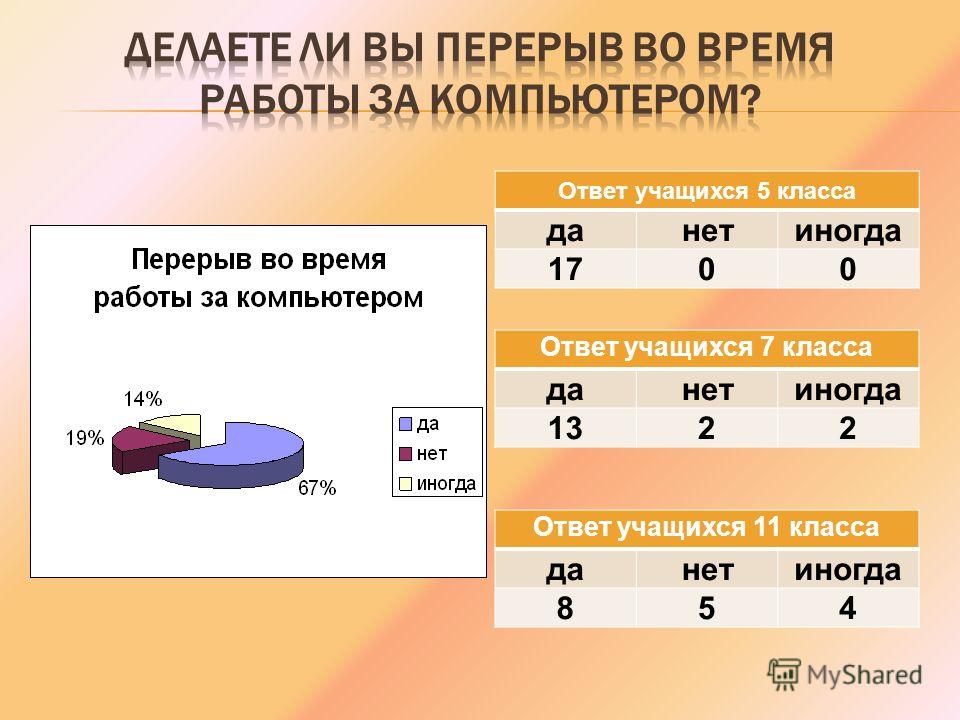 ДЕЛАЕТЕ ЛИ ВЫ ПЕРЕРЫВ ВО ВРЕМЯ РАБОТЫ ЗА КОМПЬЮТЕРОМ?

Перерыв во время работы за компьютером

14%
19%
67%

да
нет
иногда

| Ответ учащихся 5 класса | | |
|---|---|---|
| да | нет | иногда |
| 17 | 0 | 0 |

| Ответ учащихся 7 класса | | |
|---|---|---|
| да | нет | иногда |
| 13 | 2 | 2 |

| Ответ учащихся 11 класса | | |
|---|---|---|
| да | нет | иногда |
| 8 | 5 | 4 |

MyShared